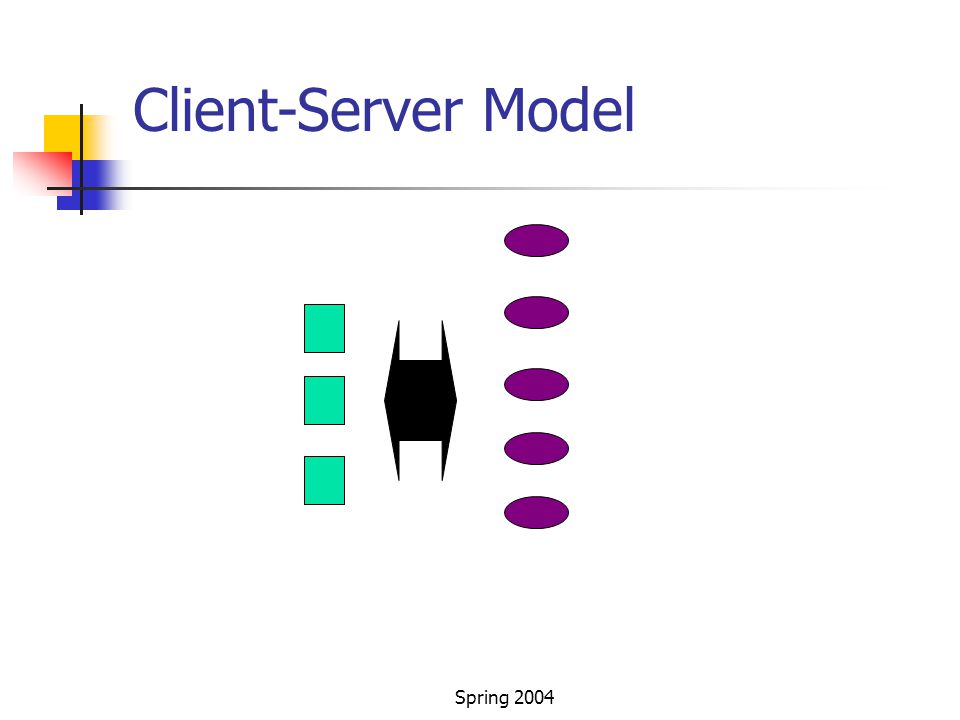 Client-Server Model

Spring 2004